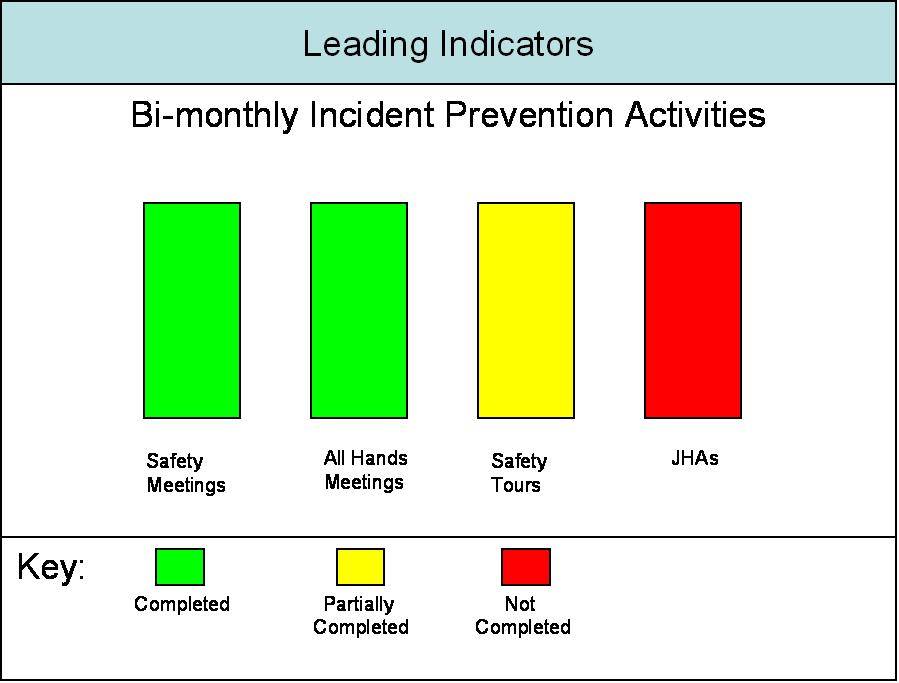 Leading Indicators

Bi-monthly Incident Prevention Activities

Safety Meetings

All Hands Meetings

Safety Tours

JHAs

Key:

Completed

Partially Completed

Not Completed